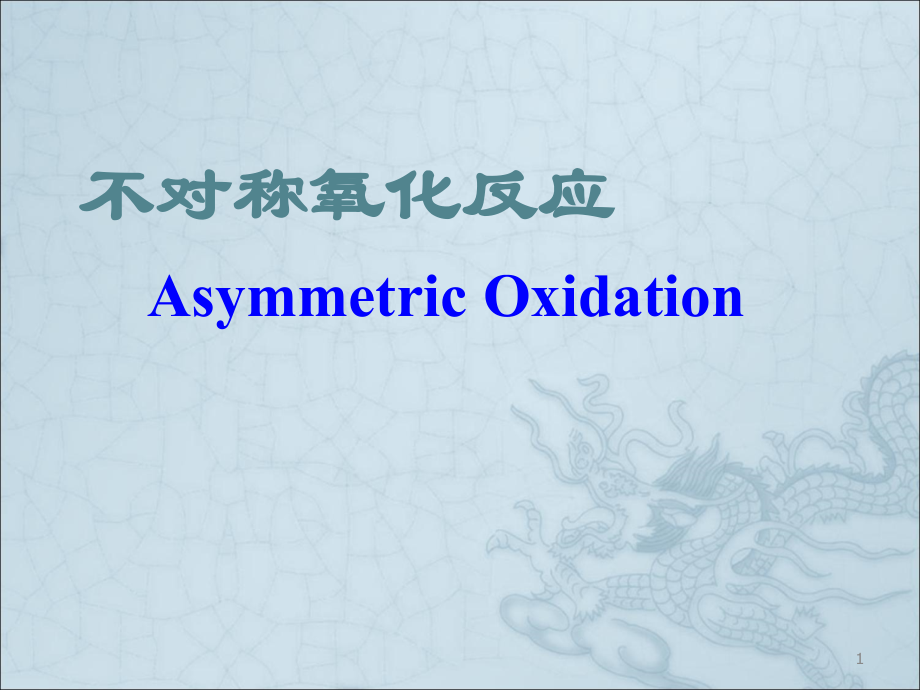 不对称氧化反应

Asymmetric Oxidation

1